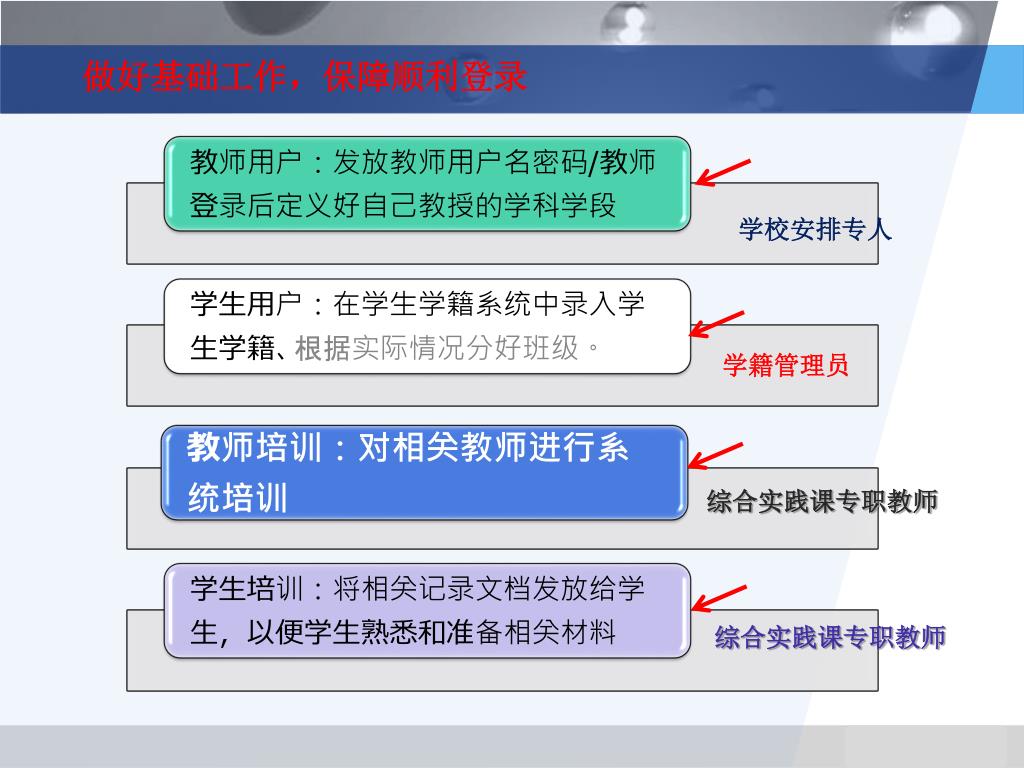 做好基础工作，保障顺利登录

教师用户：发放教师用户名密码/教师登录后定义好自己教授的学科学段

学校安排专人

学生用户：在学生学籍系统中录入学生学籍、根据实际情况分好班级。

学籍管理员

教师培训：对相关教师进行系统培训

综合实践课专职教师

学生培训：将相关记录文档发放给学生，以便学生熟悉和准备相关材料

综合实践课专职教师